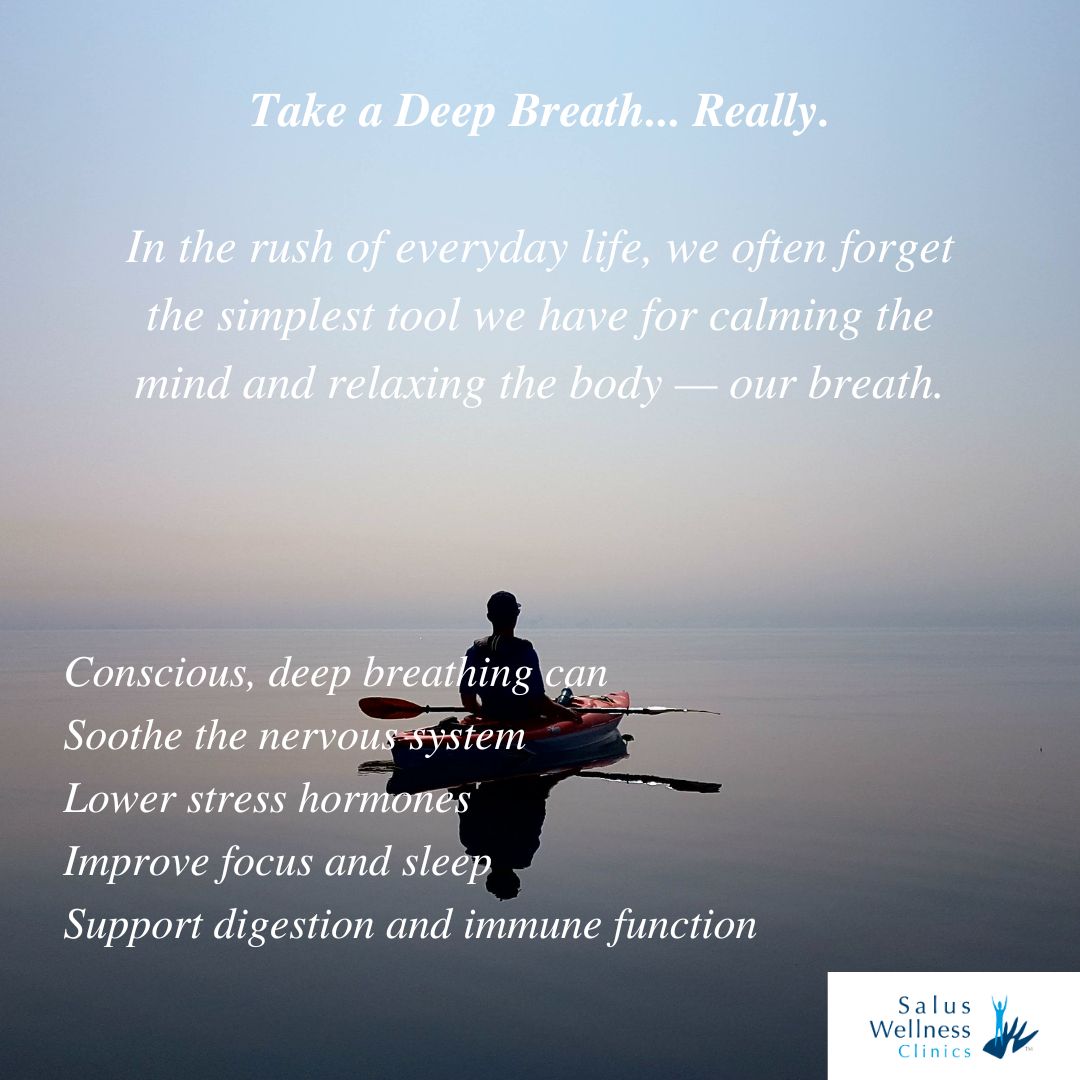 Take a Deep Breath... Really.

In the rush of everyday life, we often forget the simplest tool we have for calming the mind and relaxing the body — our breath.

Conscious, deep breathing can
Soothe the nervous system
Lower stress hormones
Improve focus and sleep
Support digestion and immune function

Salus Wellness Clinics